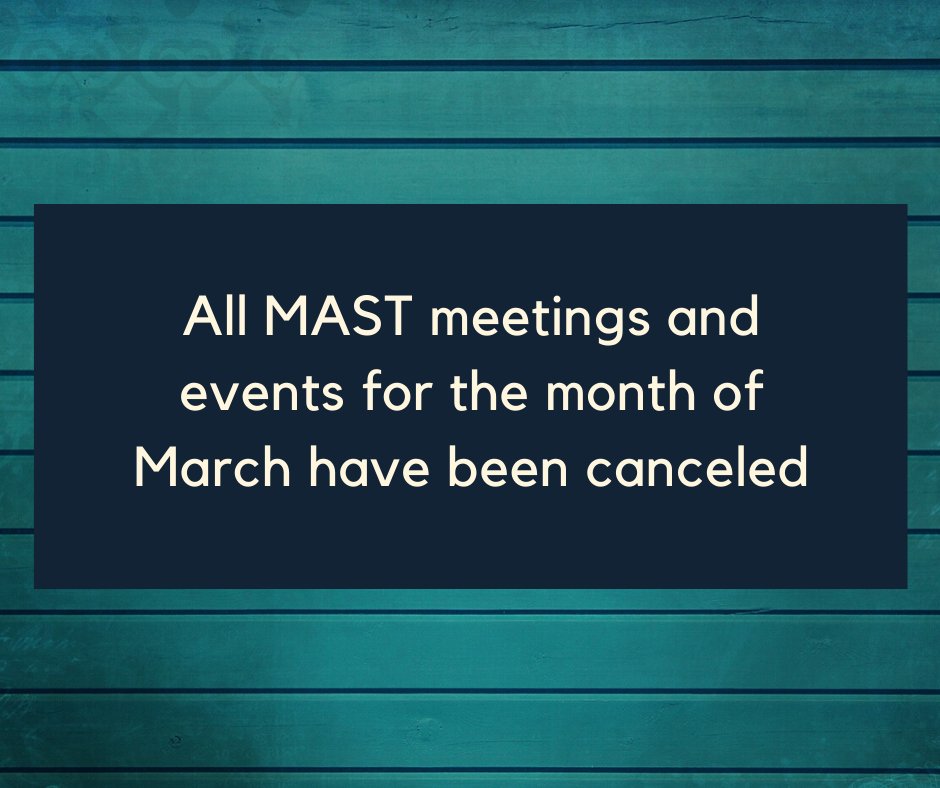 All MAST meetings and events for the month of March have been canceled